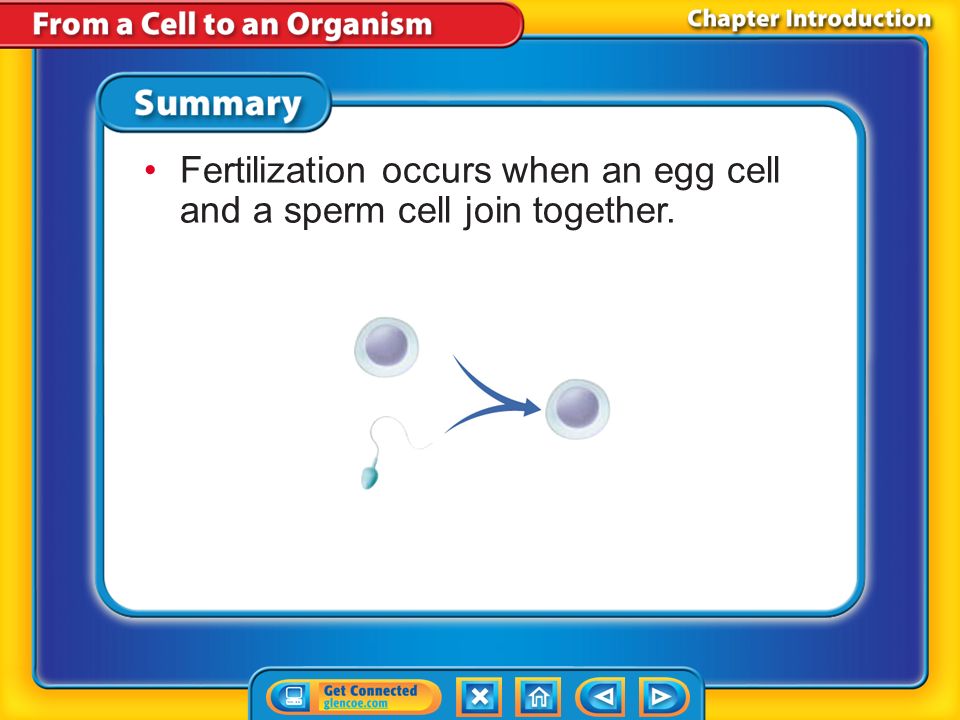 From a Cell to an Organism

Chapter Introduction

Summary

• Fertilization occurs when an egg cell and a sperm cell join together.

Get Connected
glencoe.com